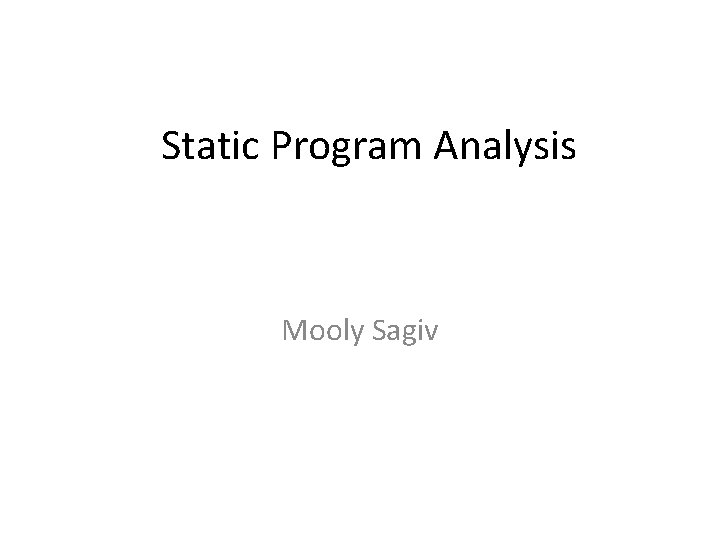 Static Program Analysis

Mooly Sagiv